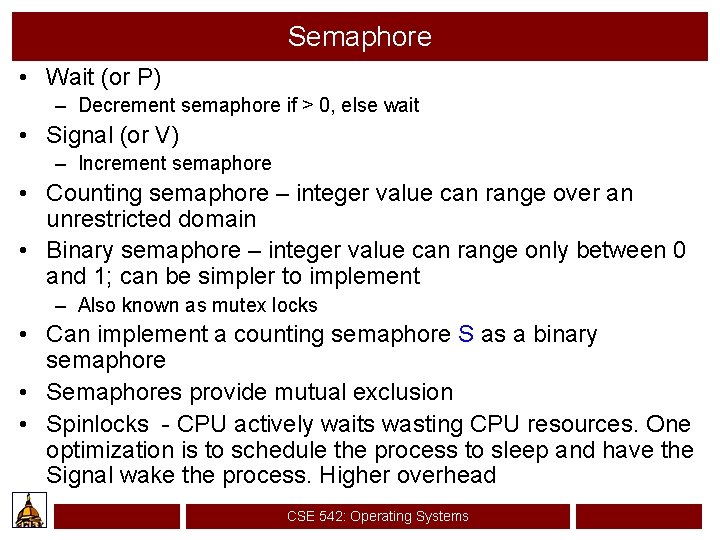 Semaphore

• Wait (or P)
  – Decrement semaphore if > 0, else wait
• Signal (or V)
  – Increment semaphore
• Counting semaphore – integer value can range over an unrestricted domain
• Binary semaphore – integer value can range only between 0 and 1; can be simpler to implement
  – Also known as mutex locks
• Can implement a counting semaphore S as a binary semaphore
• Semaphores provide mutual exclusion
• Spinlocks - CPU actively waits wasting CPU resources. One optimization is to schedule the process to sleep and have the Signal wake the process. Higher overhead

CSE 542: Operating Systems